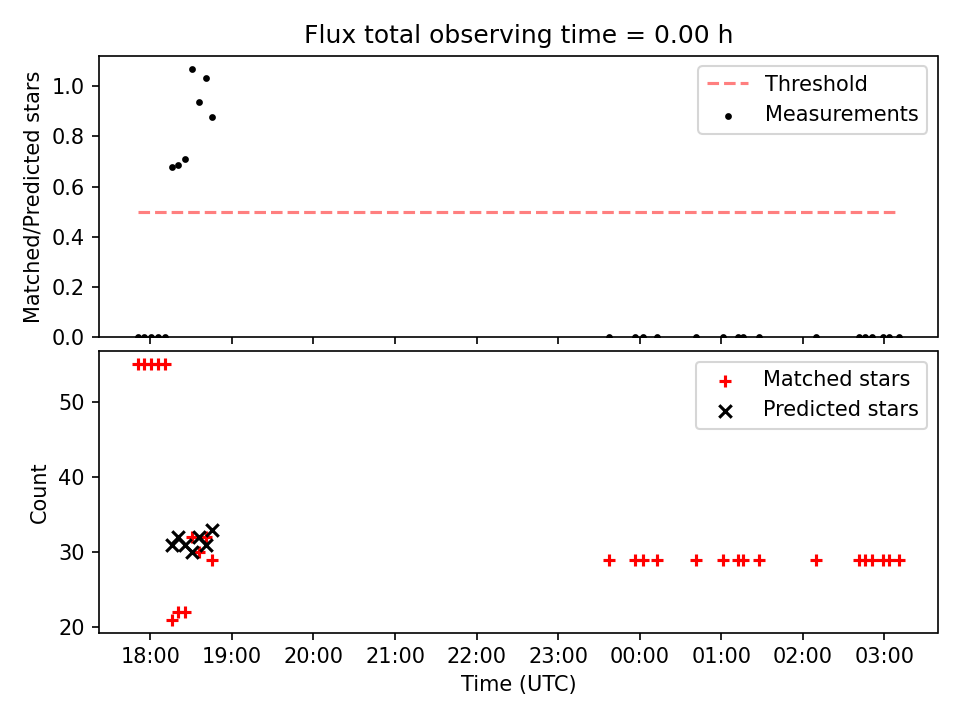 Flux total observing time = 0.00 h

Matched/Predicted stars

1.0
0.8
0.6
0.4
0.2
0.0

Threshold
Measurements

Count

50
40
30
20

Matched stars
Predicted stars

18:00
19:00
20:00
21:00
22:00
23:00
00:00
01:00
02:00
03:00

Time (UTC)